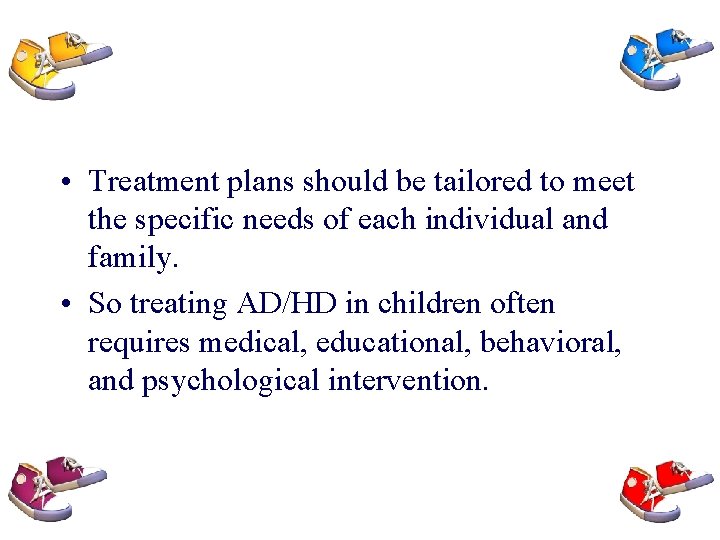 • Treatment plans should be tailored to meet the specific needs of each individual and family.

• So treating AD/HD in children often requires medical, educational, behavioral, and psychological intervention.